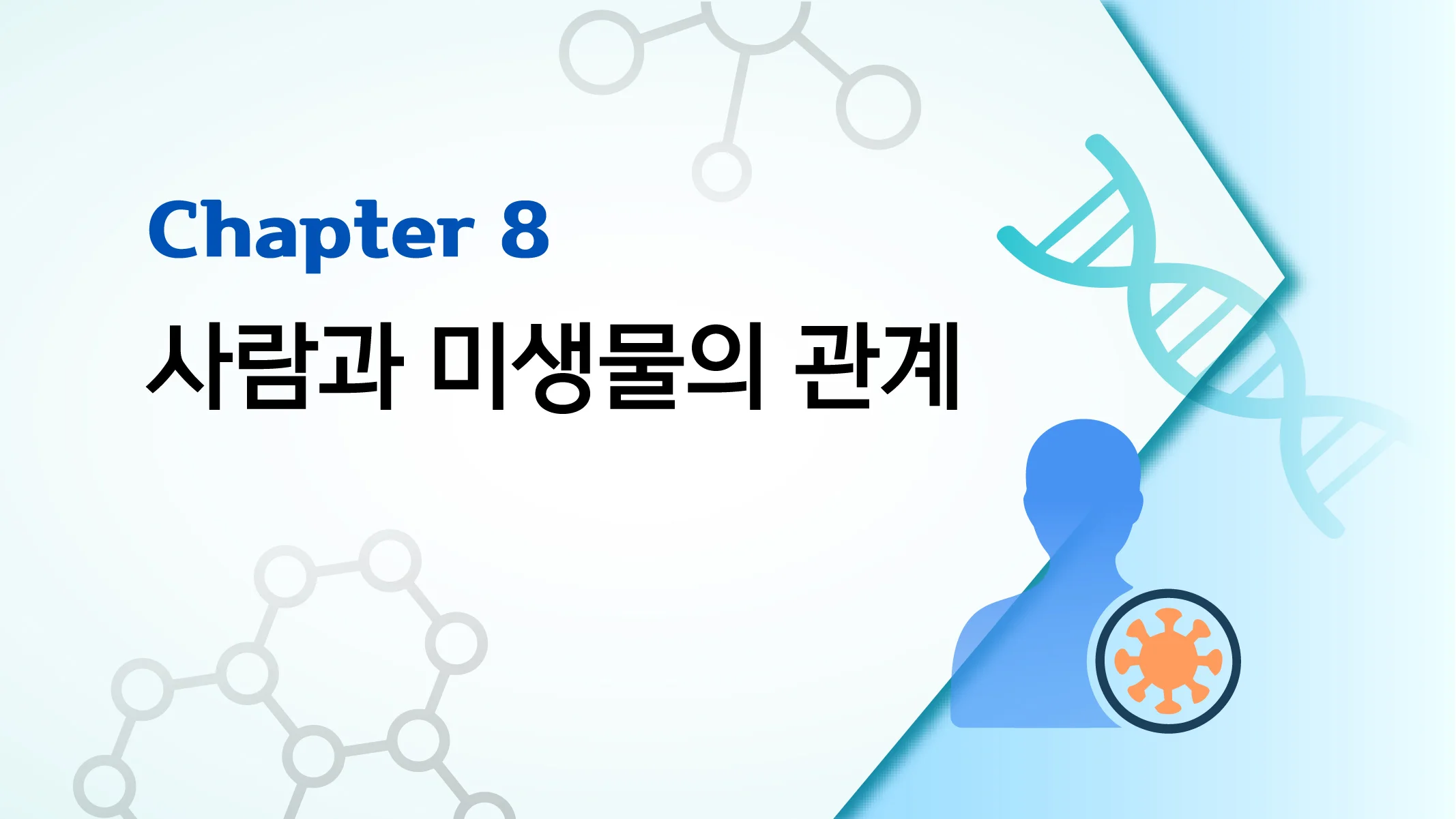 Chapter 8
사람과 미생물의 관계